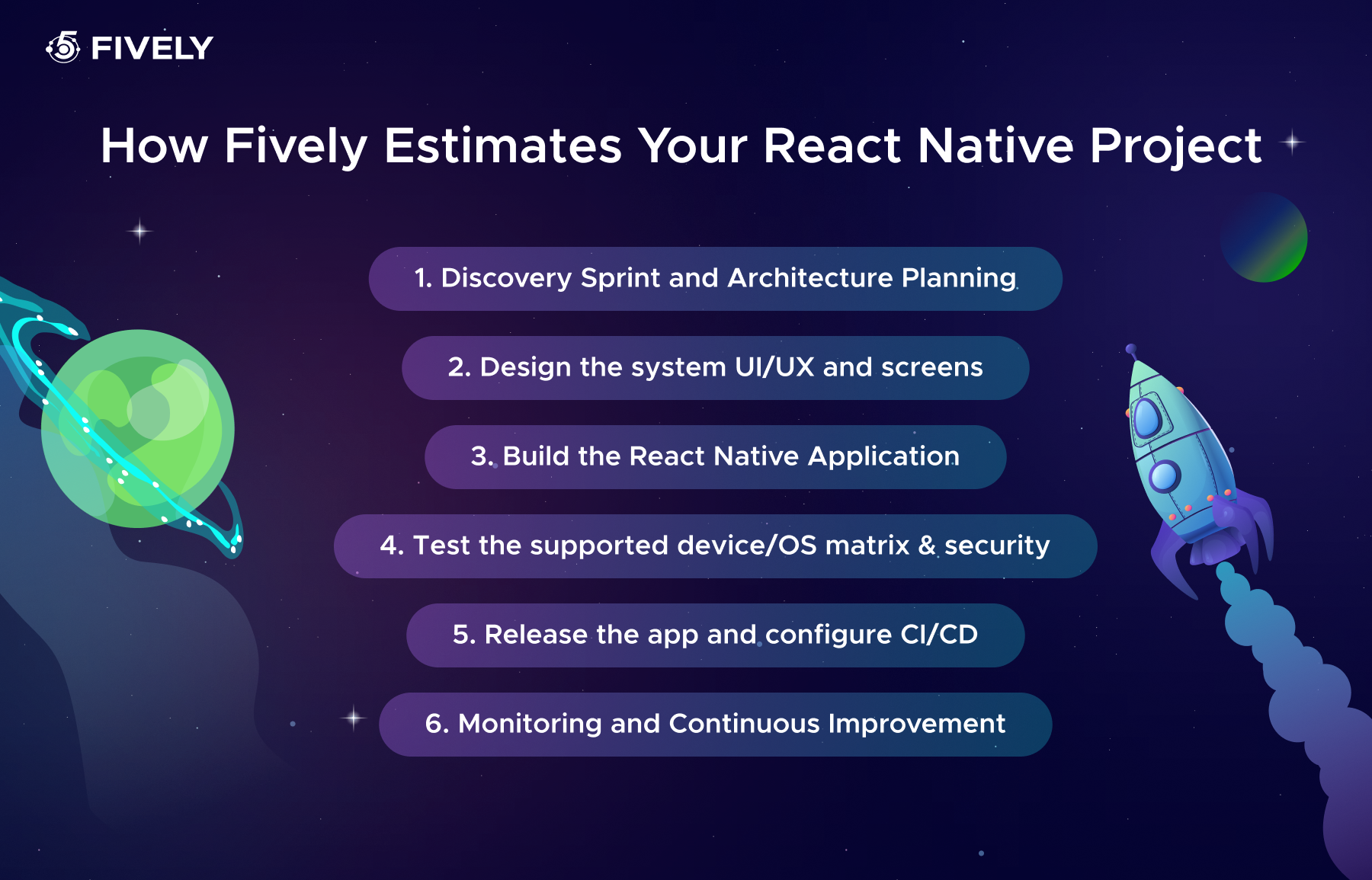 FIVELY

How Fively Estimates Your React Native Project

1. Discovery Sprint and Architecture Planning

2. Design the system UI/UX and screens

3. Build the React Native Application

4. Test the supported device/OS matrix & security

5. Release the app and configure CI/CD

6. Monitoring and Continuous Improvement